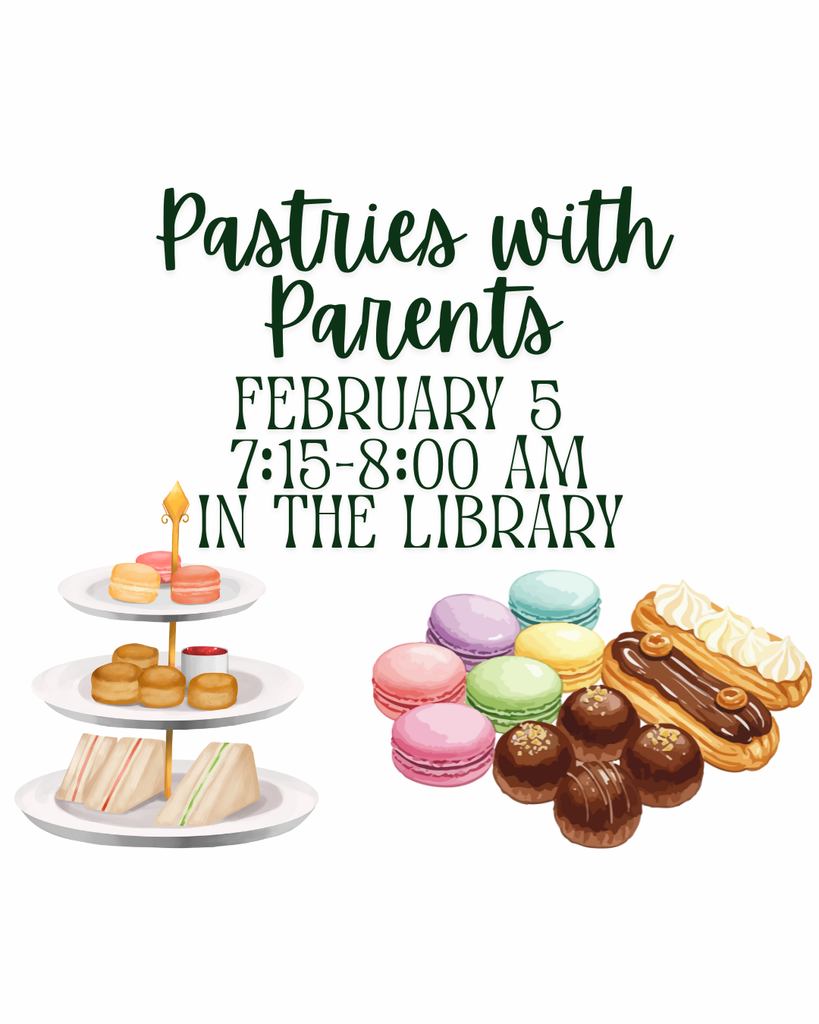 Pastries with Parents

FEBRUARY 5
7:15-8:00 AM
IN THE LIBRARY